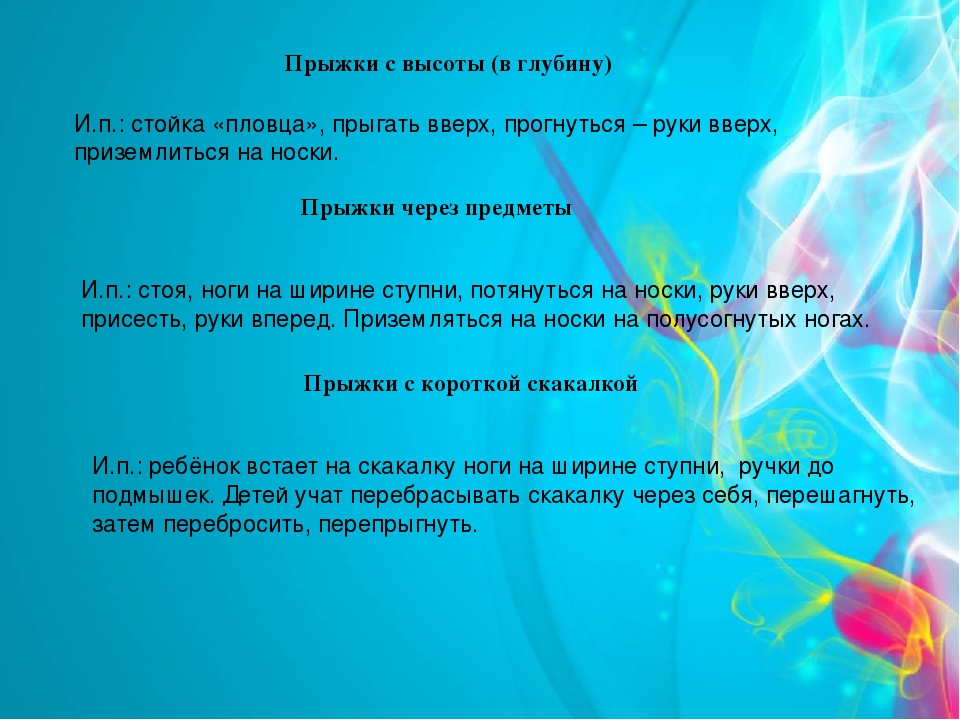 Прыжки с высоты (в глубину)

И.п.: стойка «пловца», прыгать вверх, прогнуться – руки вверх, приземлиться на носки.

Прыжки через предметы

И.п.: стоя, ноги на ширине ступни, потянуться на носки, руки вверх, присесть, руки вперед. Приземляться на носки на полусогнутых ногах.

Прыжки с короткой скакалкой

И.п.: ребёнок встает на скакалку ноги на ширине ступни, ручки до подмышек. Детей учат перебрасывать скакалку через себя, перешагнуть, затем перебросить, перепрыгнуть.